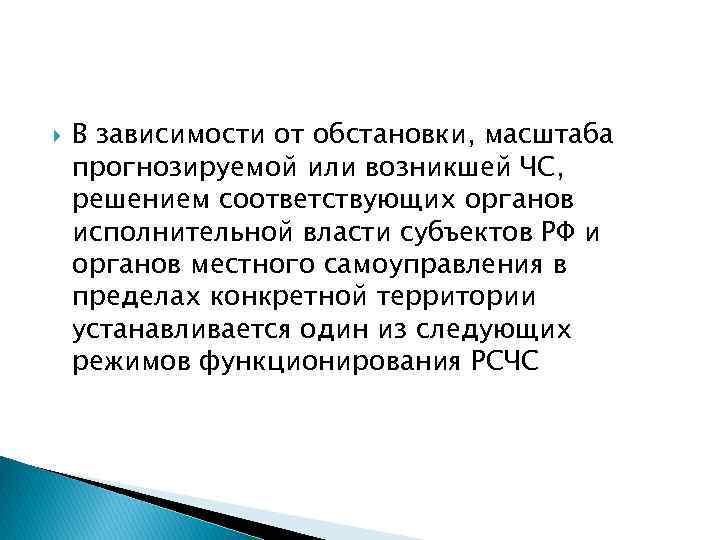 В зависимости от обстановки, масштаба прогнозируемой или возникшей ЧС, решением соответствующих органов исполнительной власти субъектов РФ и органов местного самоуправления в пределах конкретной территории устанавливается один из следующих режимов функционирования РСЧС